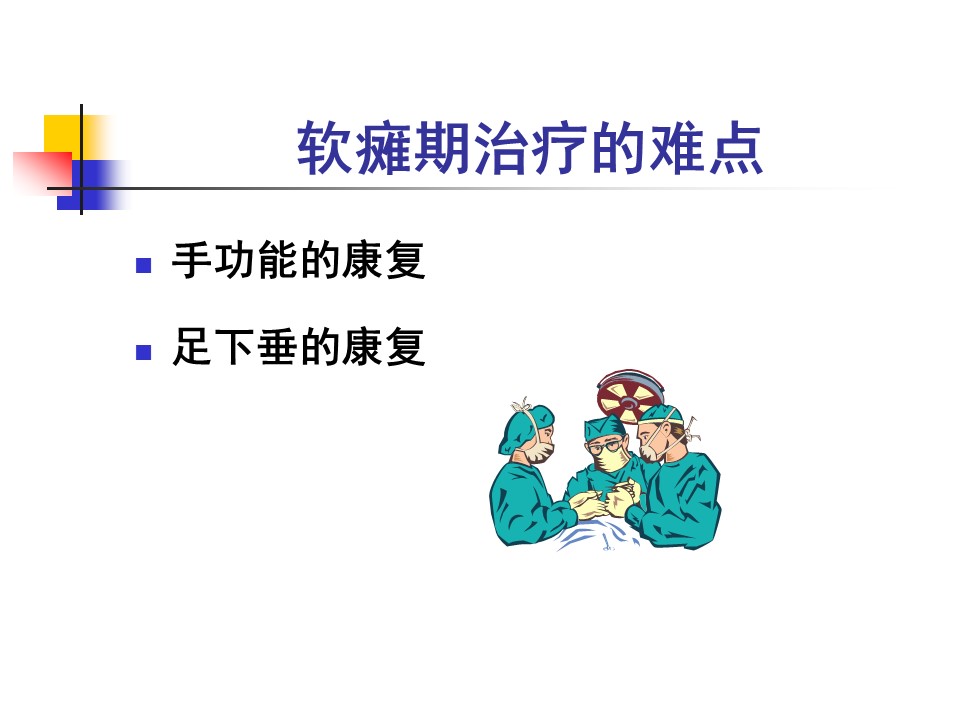 软瘫期治疗的难点

手功能的康复

足下垂的康复